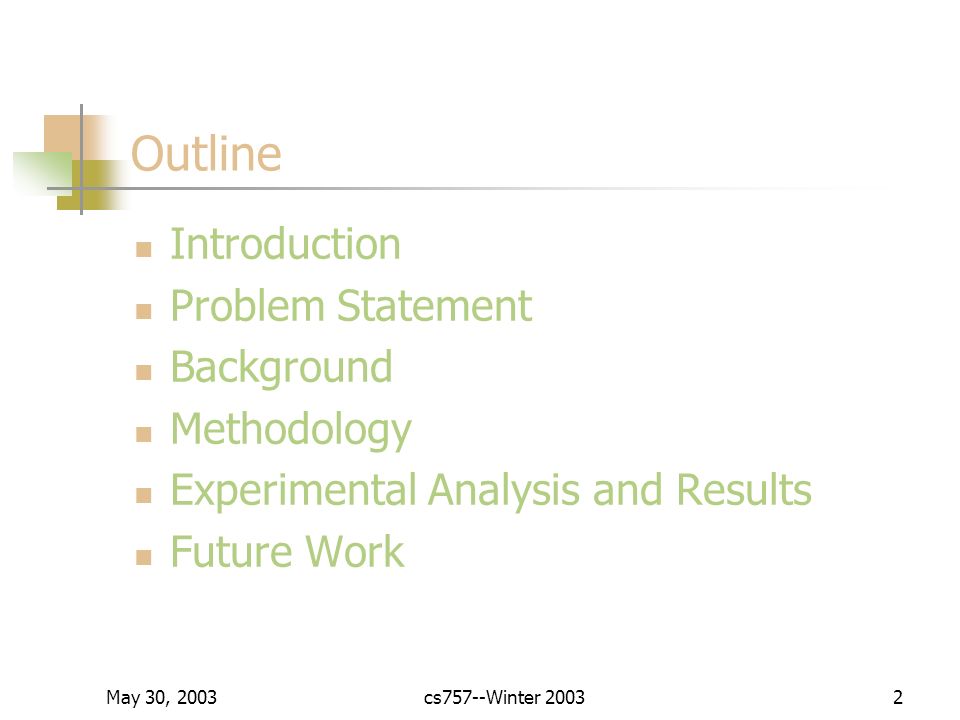 Outline

- Introduction
- Problem Statement
- Background
- Methodology
- Experimental Analysis and Results
- Future Work

May 30, 2003 cs757--Winter 2003 2